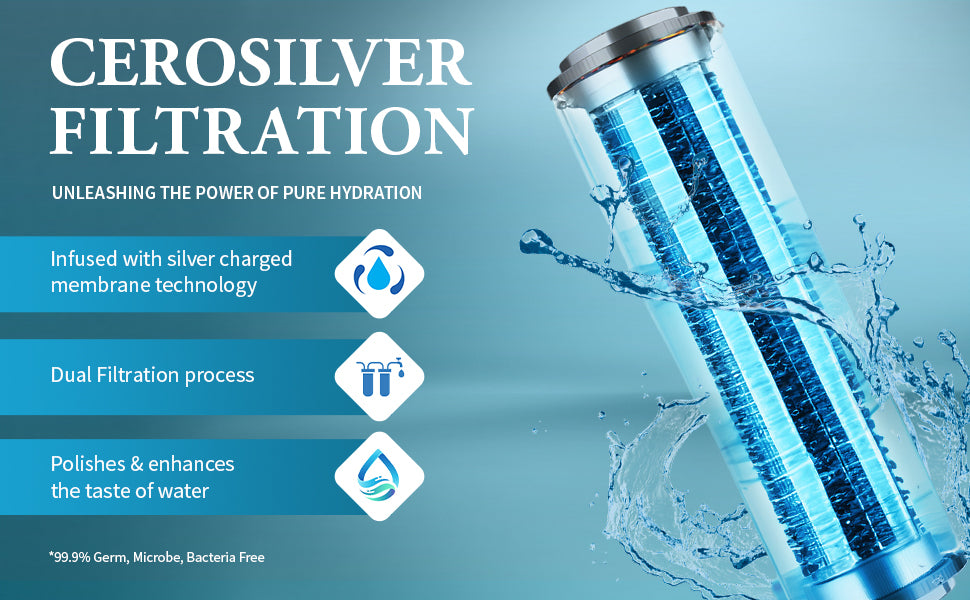 CEROSILVER FILTRATION

UNLEASHING THE POWER OF PURE HYDRATION

Infused with silver charged membrane technology

Dual Filtration process

Polishes & enhances the taste of water

*99.9% Germ, Microbe, Bacteria Free